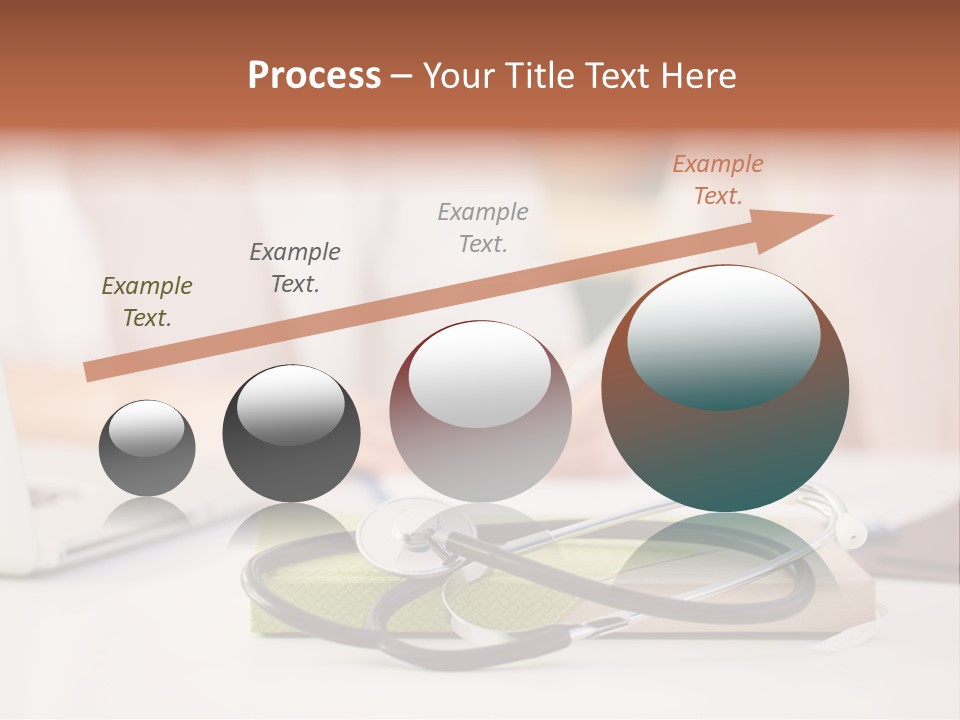 Process – Your Title Text Here

Example Text.

Example Text.

Example Text.

Example Text.